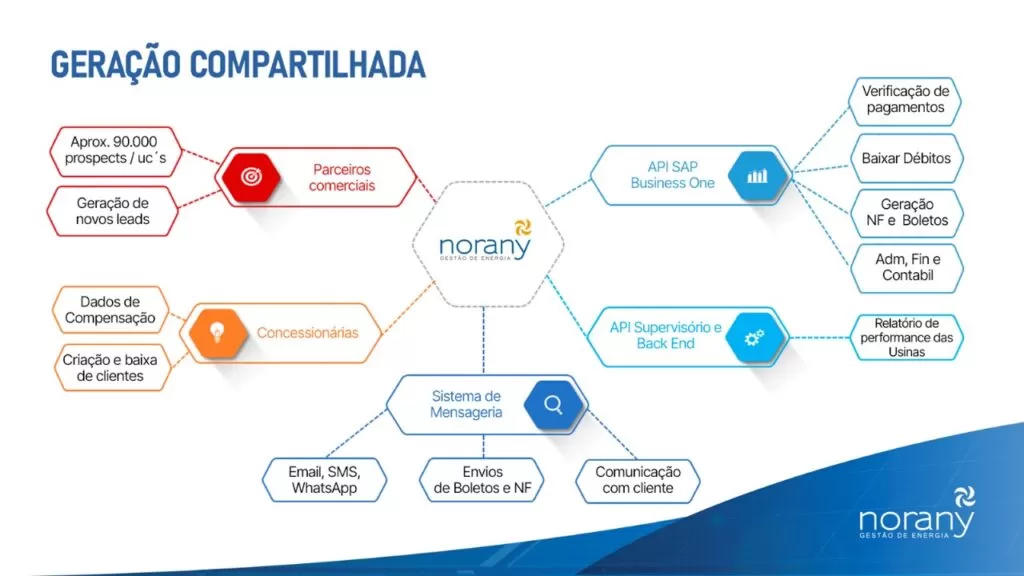 GERAÇÃO COMPARTILHADA

Aprox. 90.000 prospects / uc´s

Geração de novos leads

Parceiros comerciais

Dados de Compensação

Criação e baixa de clientes

Concessionárias

norany
GESTÃO DE ENERGIA

API SAP Business One

Verificação de pagamentos

Baixar Débitos

Geração NF e Boletos

Adm, Fin e Contabil

API Supervisório e Back End

Relatório de performance das Usinas

Sistema de Mensageria

Email, SMS, WhatsApp

Envios de Boletos e NF

Comunicação com cliente

norany
GESTÃO DE ENERGIA